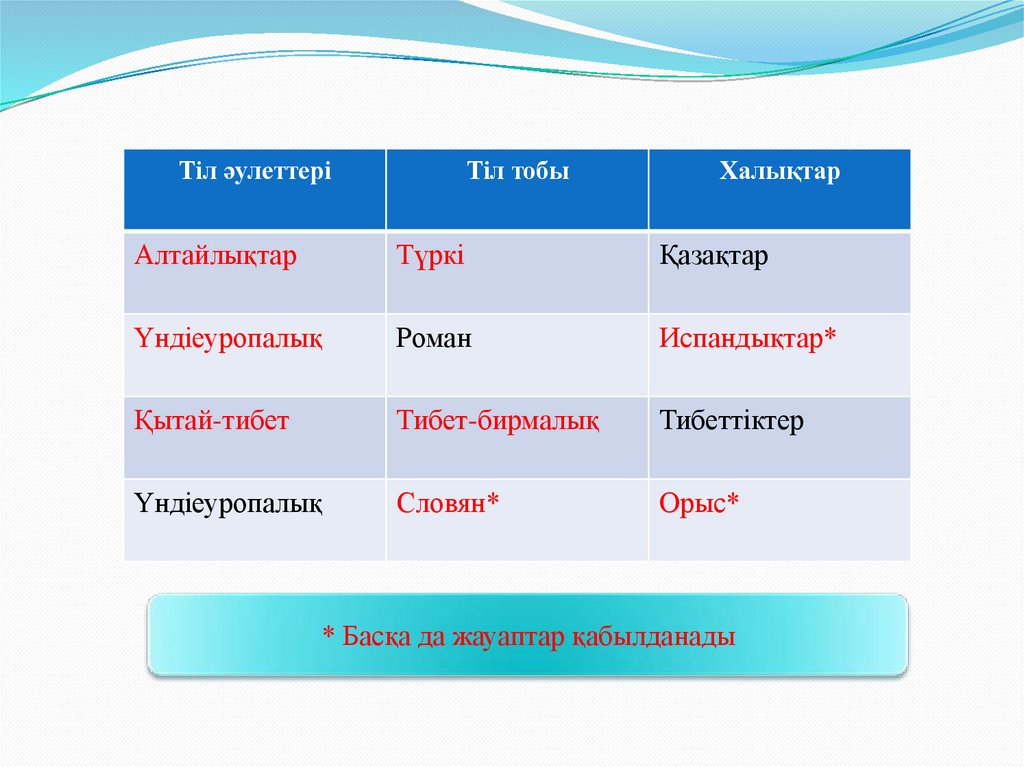 | Тіл әулеттері | Тіл тобы | Халықтар |
|---|---|---|
| Алтайлықтар | Түркі | Қазақтар |
| Үндіеуропалық | Роман | Испандықтар* |
| Қытай-тибет | Тибет-бирмалық | Тибеттіктер |
| Үндіеуропалық | Словян* | Орыс* |

* Басқа да жауаптар қабылданады